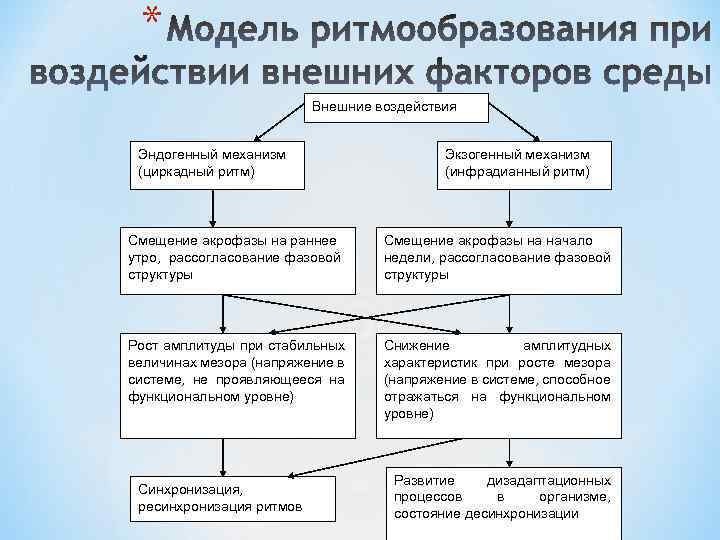 * Модель ритмообразования при воздействии внешних факторов среды

Внешние воздействия

Эндогенный механизм (циркадный ритм)

Экзогенный механизм (инфрадианный ритм)

Смещение акрофазы на раннее утро, рассогласование фазовой структуры

Смещение акрофазы на начало недели, рассогласование фазовой структуры

Рост амплитуды при стабильных величинах мезора (напряжение в системе, не проявляющееся на функциональном уровне)

Снижение амплитудных характеристик при росте мезора (напряжение в системе, способное отражаться на функциональном уровне)

Синхронизация, ресинхронизация ритмов

Развитие дизадаптационных процессов в организме, состояние десинхронизации